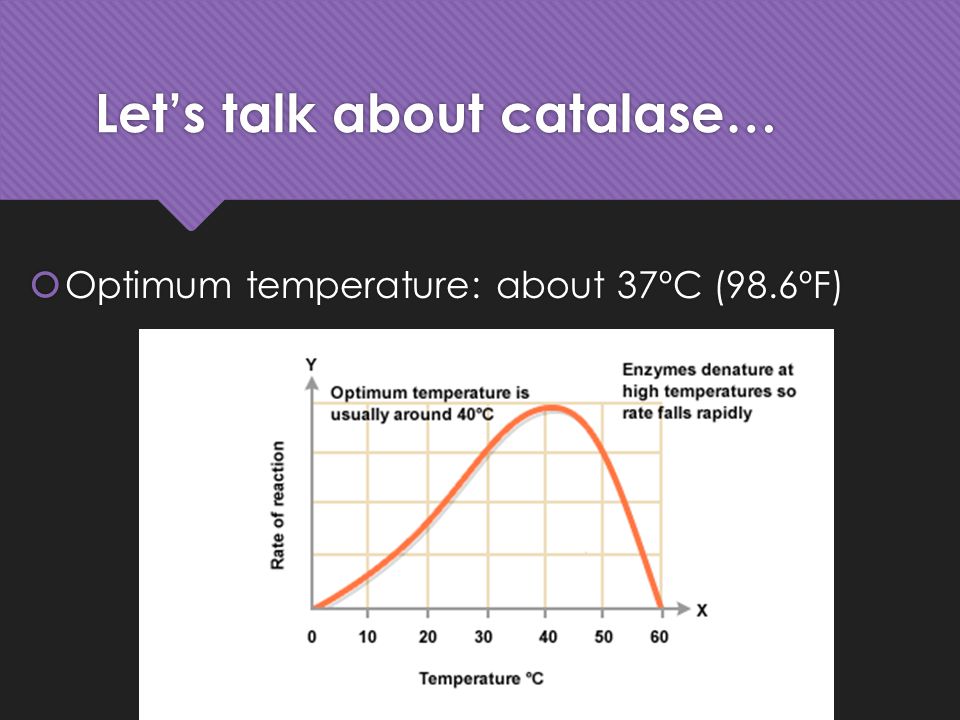 Let's talk about catalase…

Optimum temperature: about 37ºC (98.6ºF)

Y

Optimum temperature is usually around 40ºC

Enzymes denature at high temperatures so rate falls rapidly

Rate of reaction

X

0 10 20 30 40 50 60

Temperature ºC